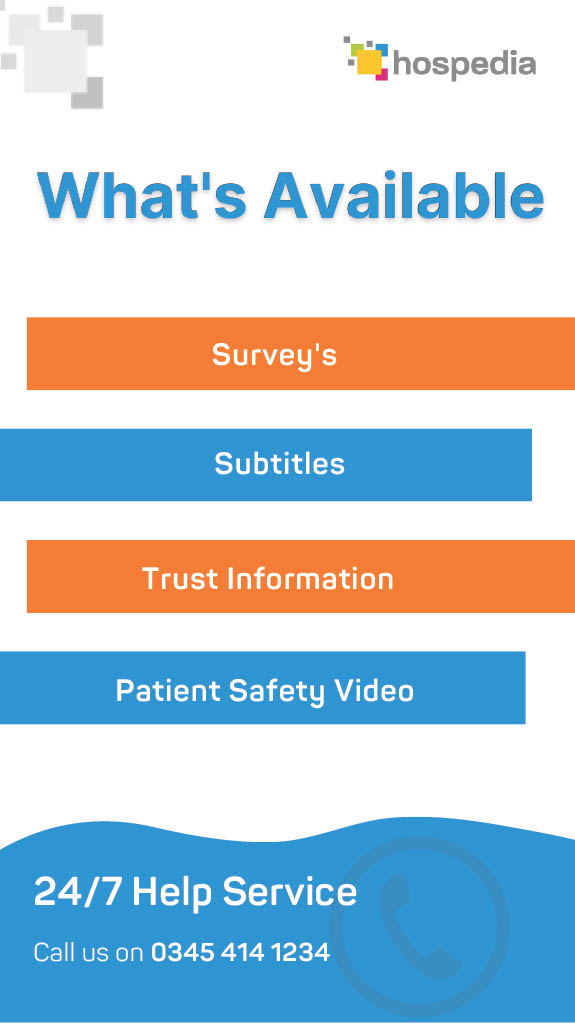 hospedia

What's Available

Survey's

Subtitles

Trust Information

Patient Safety Video

24/7 Help Service

Call us on 0345 414 1234